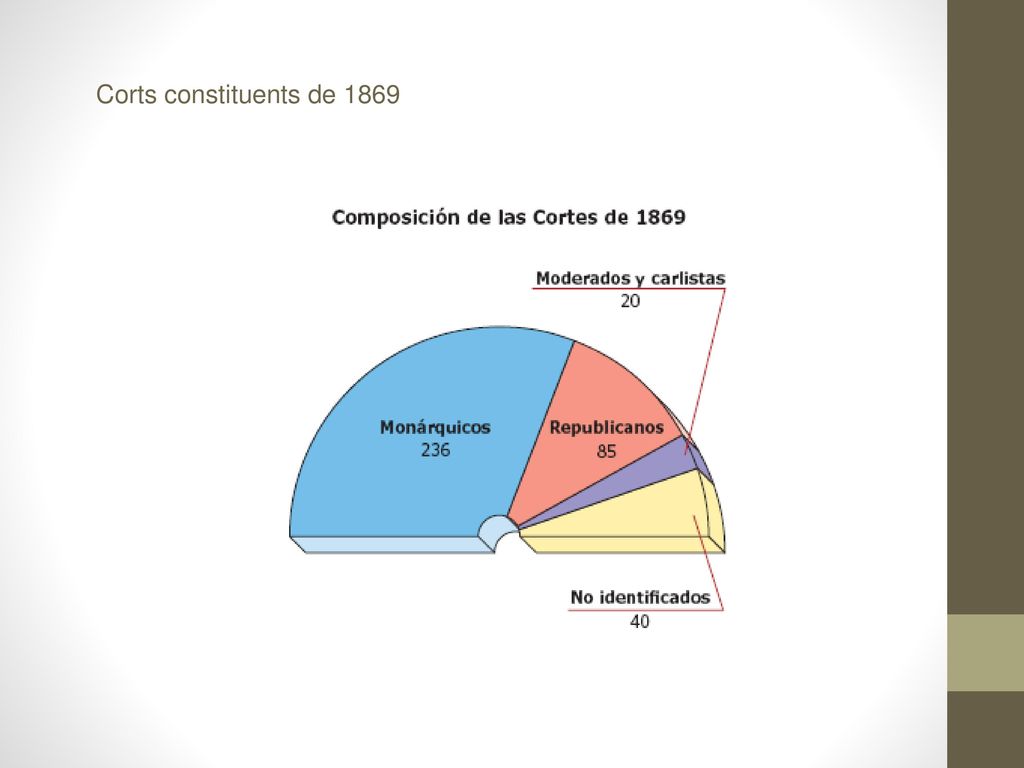 Corts constituents de 1869

Composición de las Cortes de 1869

Moderados y carlistas
20

Monárquicos
236

Republicanos
85

No identificados
40